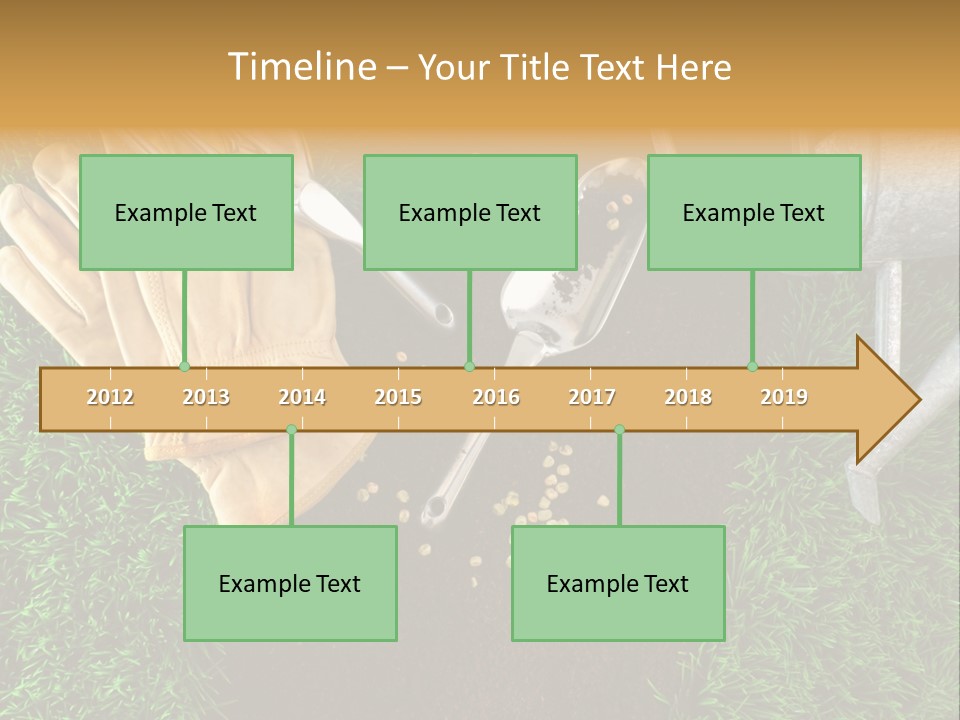 Timeline – Your Title Text Here

Example Text

Example Text

Example Text

2012 2013 2014 2015 2016 2017 2018 2019

Example Text

Example Text